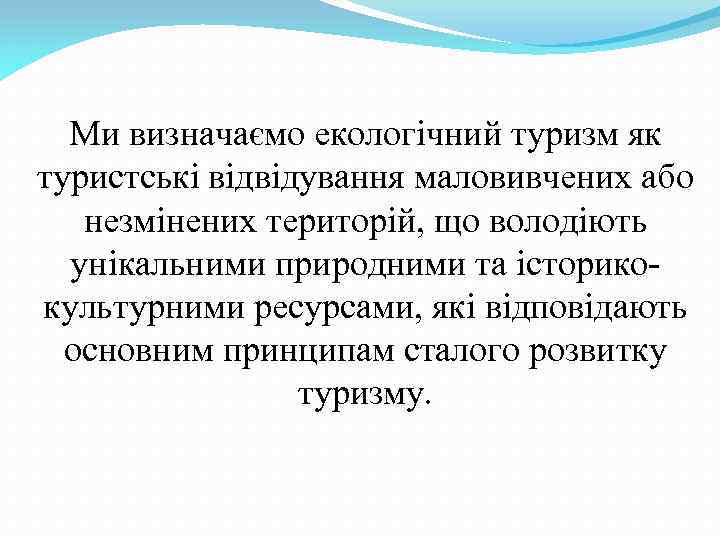 Ми визначаємо екологічний туризм як туристські відвідування маловивчених або незмінених територій, що володіють унікальними природними та історико-культурними ресурсами, які відповідають основним принципам сталого розвитку туризму.